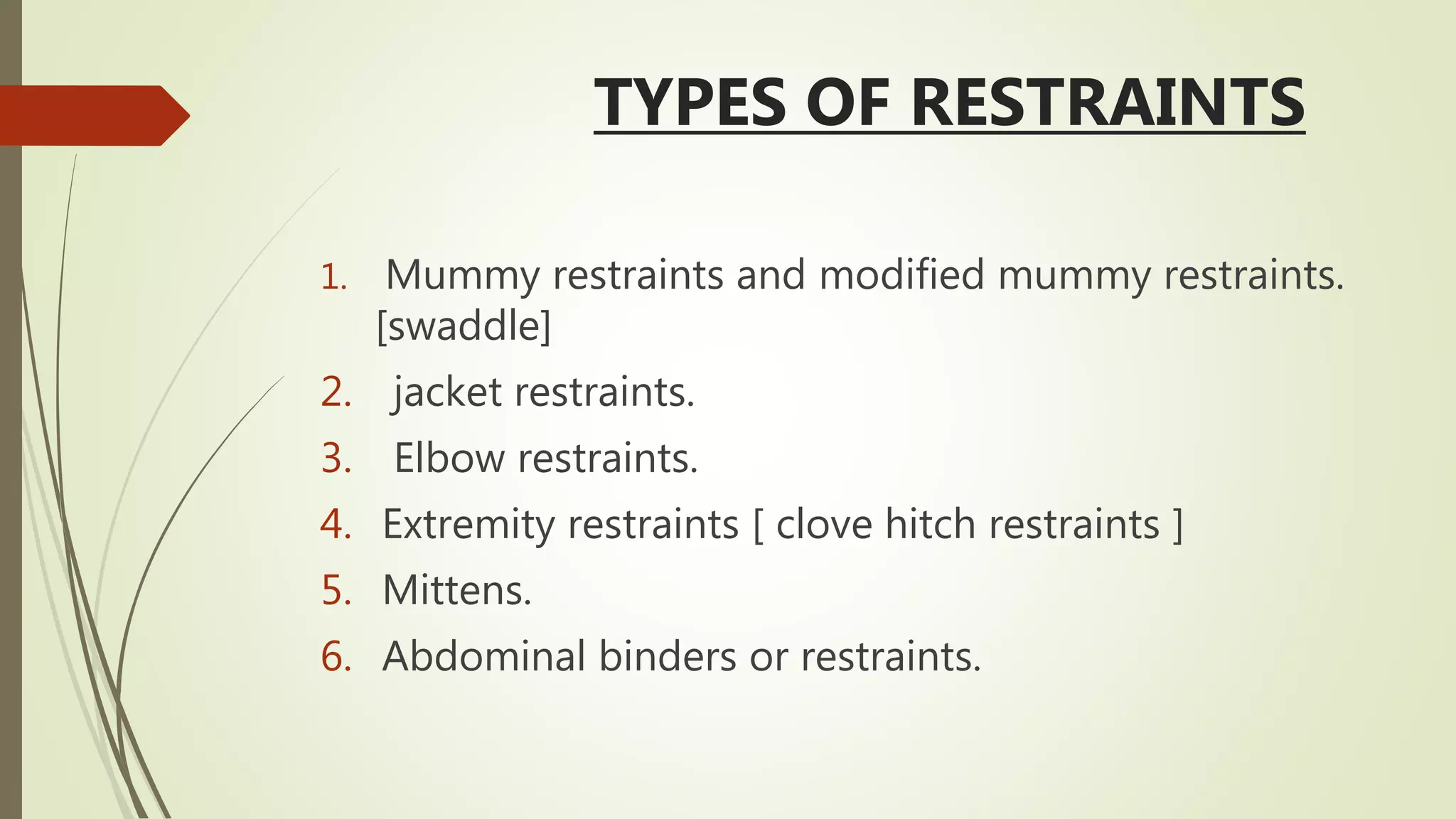 TYPES OF RESTRAINTS

1. Mummy restraints and modified mummy restraints. [swaddle]
2. jacket restraints.
3. Elbow restraints.
4. Extremity restraints [ clove hitch restraints ]
5. Mittens.
6. Abdominal binders or restraints.